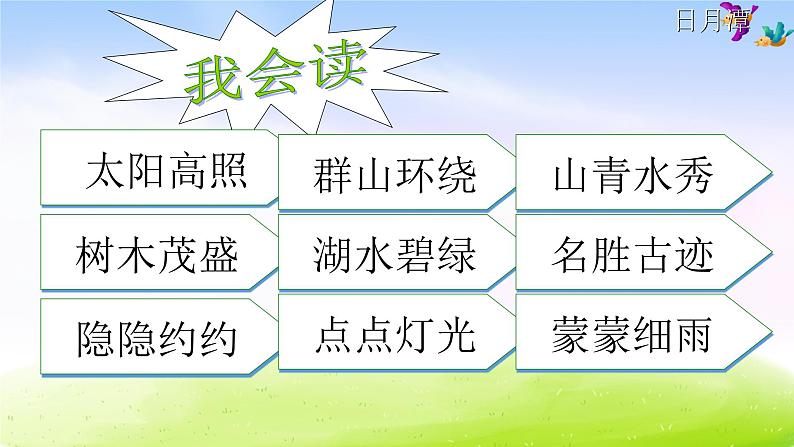 日月潭

我会读

太阳高照
群山环绕
山青水秀
树木茂盛
湖水碧绿
名胜古迹
隐隐约约
点点灯光
蒙蒙细雨